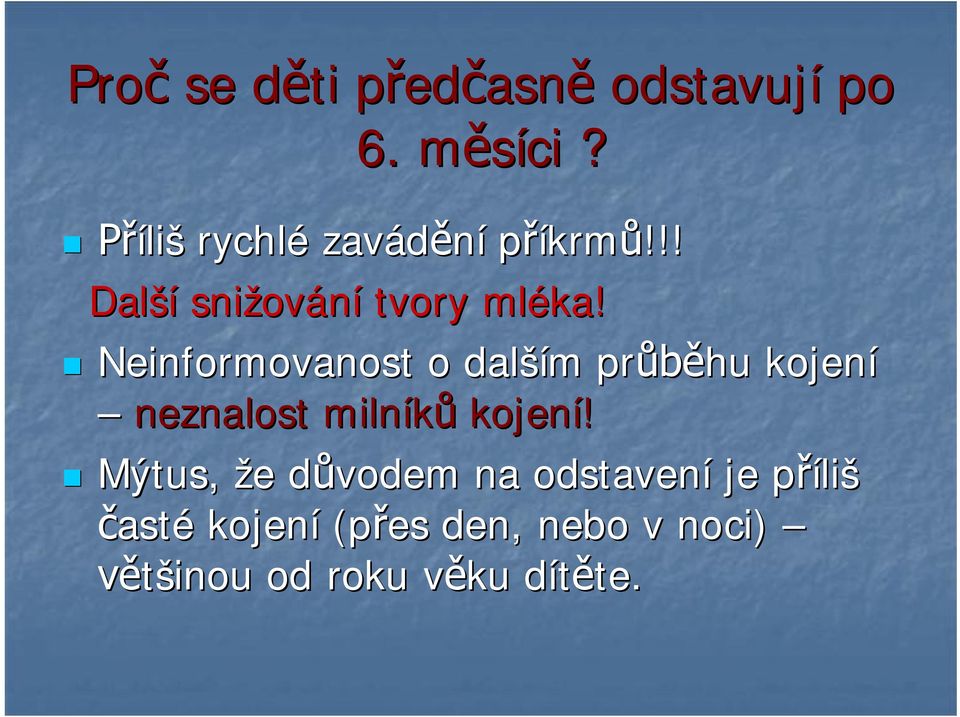 Proč se děti předčasně odstavují po 6. měsíci ?

Příliš rychlé zavádění příkrmů!!!

Další snižování tvory mléka!

Neinformovanost o dalším průběhu kojení – neznalost milníků kojení!

Mýtus, že důvodem na odstavení je příliš časté kojení (přes den, nebo v noci) – většinou od roku věku dítěte.